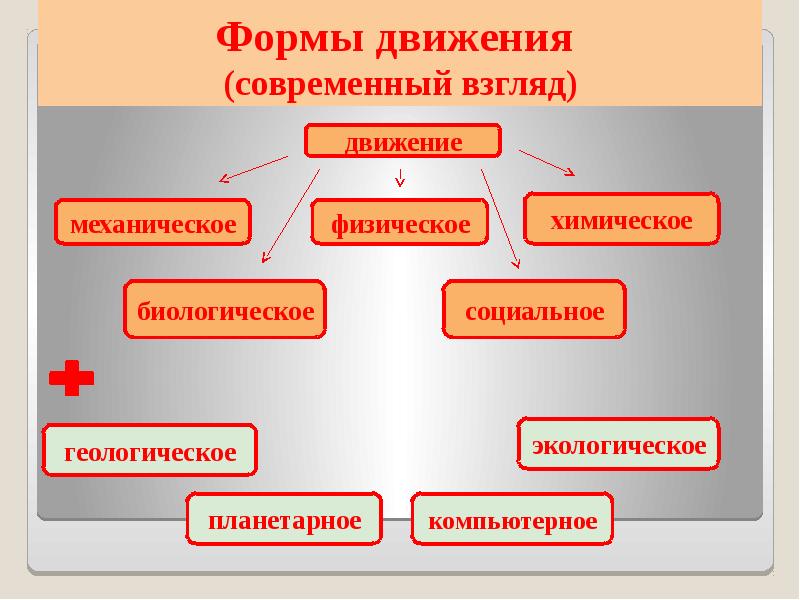 Формы движения
(современный взгляд)

движение

механическое

физическое

химическое

биологическое

социальное

геологическое

экологическое

планетарное

компьютерное